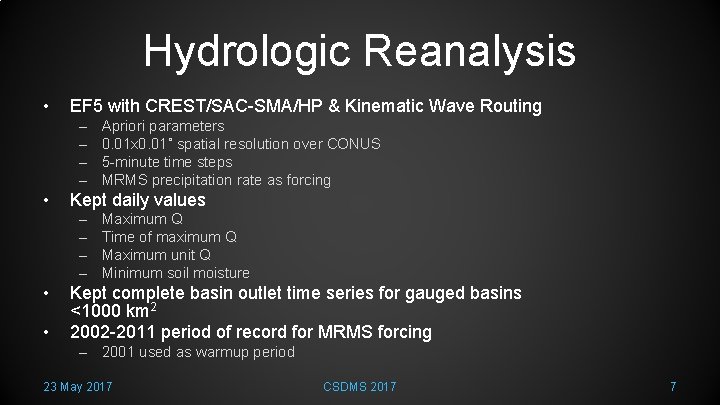 Hydrologic Reanalysis

• EF5 with CREST/SAC-SMA/HP & Kinematic Wave Routing
– Apriori parameters
– 0.01x0.01° spatial resolution over CONUS
– 5-minute time steps
– MRMS precipitation rate as forcing
• Kept daily values
– Maximum Q
– Time of maximum Q
– Maximum unit Q
– Minimum soil moisture
• Kept complete basin outlet time series for gauged basins <1000 km$^2$
• 2002-2011 period of record for MRMS forcing
– 2001 used as warmup period

23 May 2017

CSDMS 2017

7